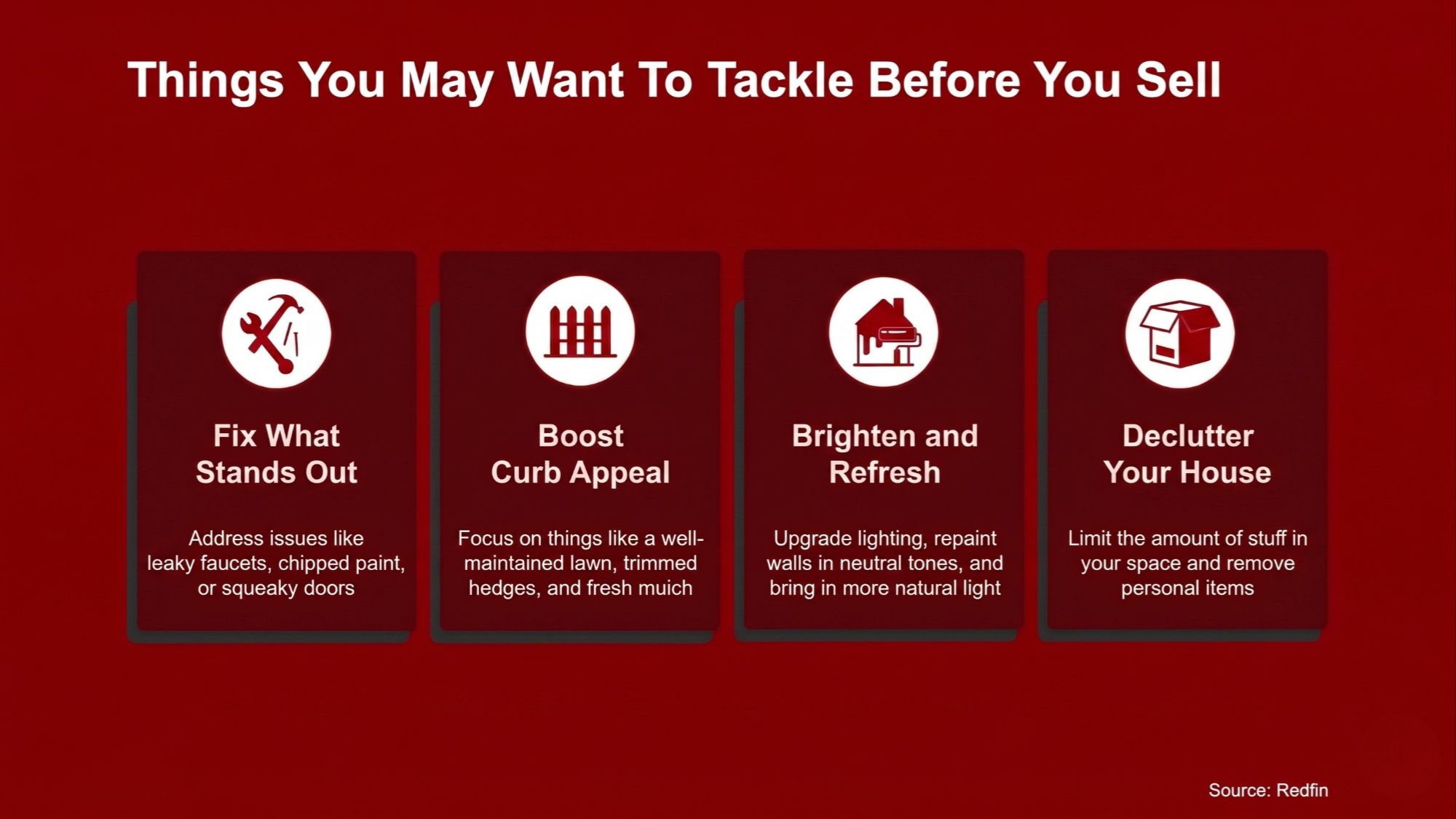 Things You May Want To Tackle Before You Sell

Fix What Stands Out

Address issues like leaky faucets, chipped paint, or squeaky doors

Boost Curb Appeal

Focus on things like a well-maintained lawn, trimmed hedges, and fresh muich

Brighten and Refresh

Upgrade lighting, repaint walls in neutral tones, and bring in more natural light

Declutter Your House

Limit the amount of stuff in your space and remove personal items

Source: Redfin